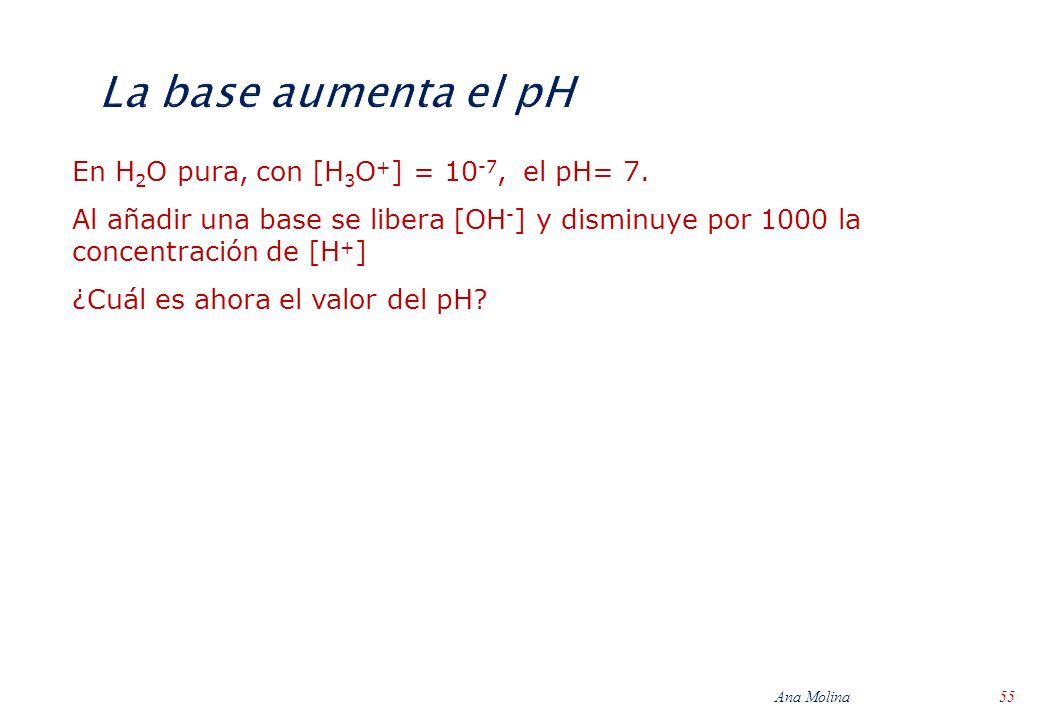 La base aumenta el pH

En $H_2O$ pura, con $[H_3O^+] = 10^{-7}$, el pH= 7.

Al añadir una base se libera $[OH^-]$ y disminuye por 1000 la concentración de $[H^+]$

¿Cuál es ahora el valor del pH?

Ana Molina

55